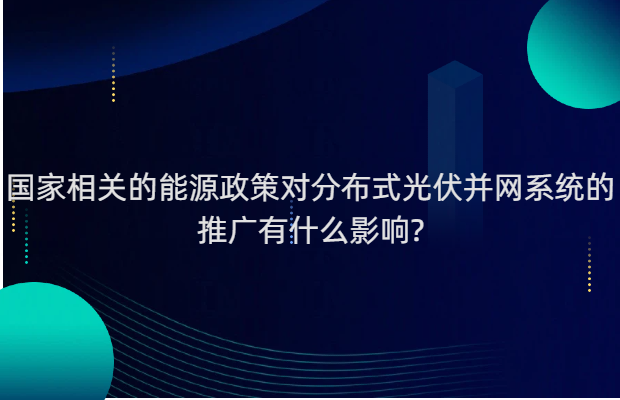 国家相关的能源政策对分布式光伏并网系统的推广有什么影响?